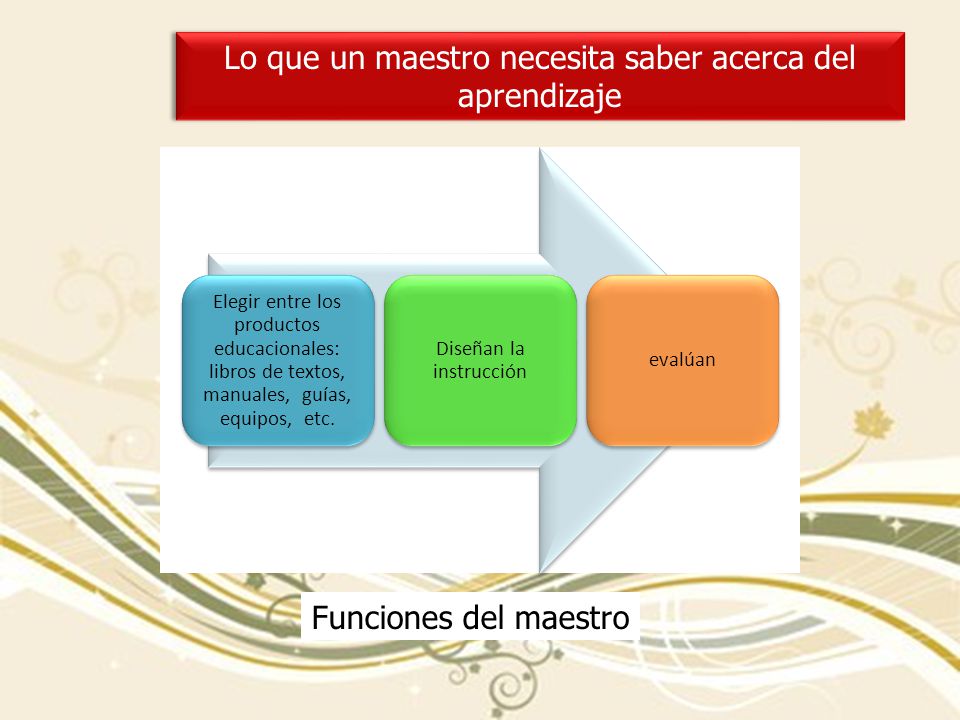 Lo que un maestro necesita saber acerca del aprendizaje

Elegir entre los productos educacionales: libros de textos, manuales, guías, equipos, etc.

Diseñan la instrucción

evalúan

Funciones del maestro